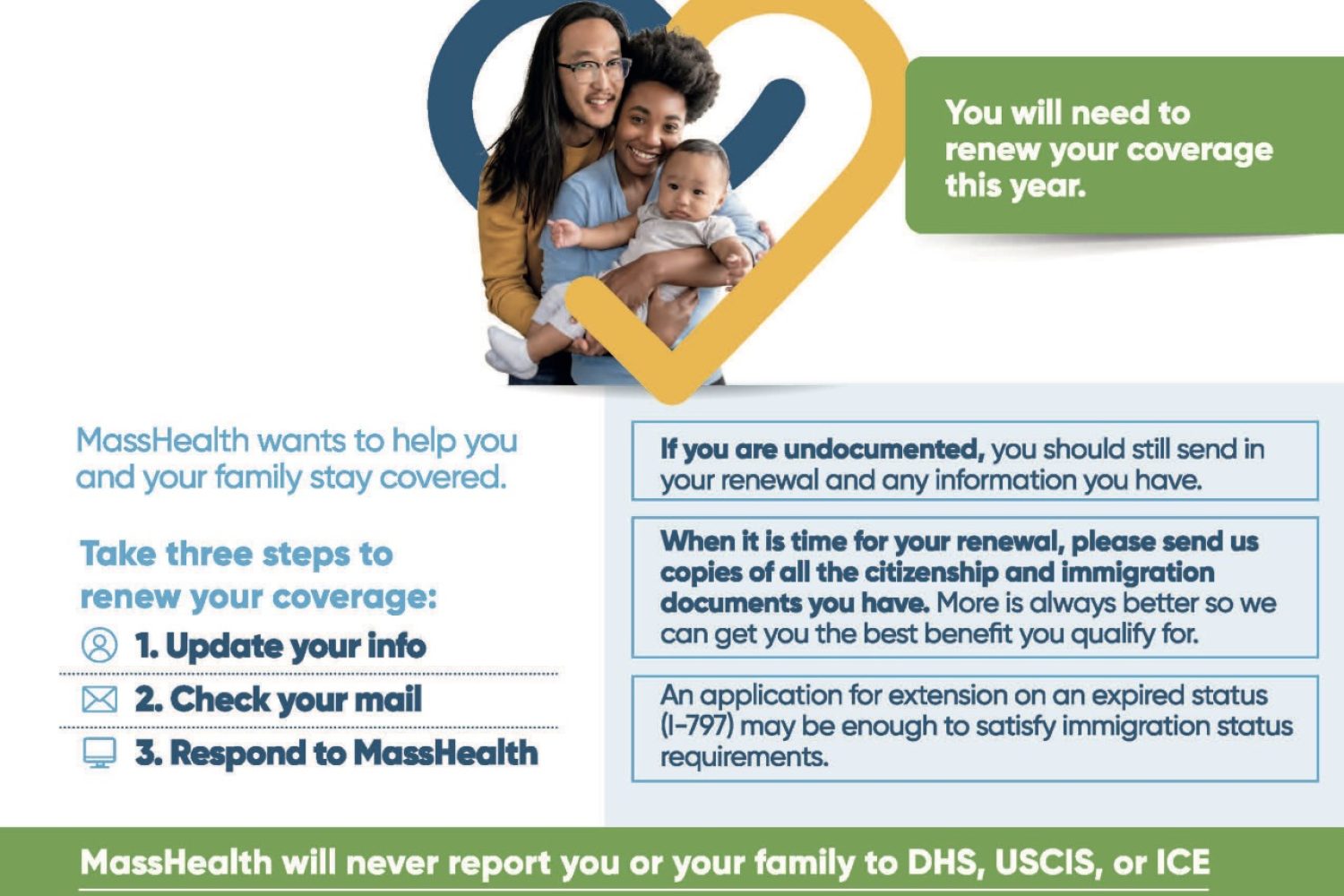 You will need to renew your coverage this year.

MassHealth wants to help you and your family stay covered.

Take three steps to renew your coverage:

1. Update your info

2. Check your mail

3. Respond to MassHealth

If you are undocumented, you should still send in your renewal and any information you have.

When it is time for your renewal, please send us copies of all the citizenship and immigration documents you have. More is always better so we can get you the best benefit you qualify for.

An application for extension on an expired status (I-797) may be enough to satisfy immigration status requirements.

MassHealth will never report you or your family to DHS, USCIS, or ICE